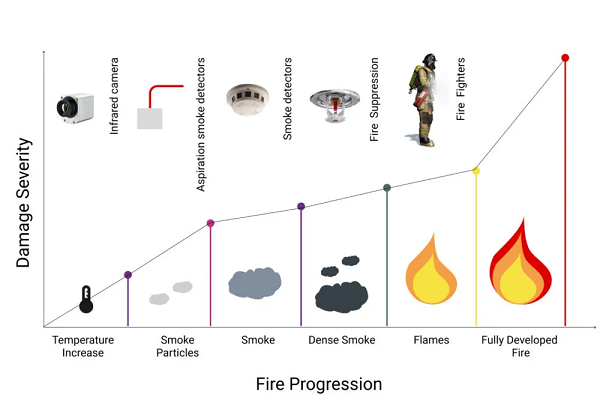 Damage Severity

Infrared camera

Aspiration smoke detectors

Smoke detectors

Fire Suppression

Fire Fighters

Temperature Increase

Smoke Particles

Smoke

Dense Smoke

Flames

Fully Developed Fire

Fire Progression